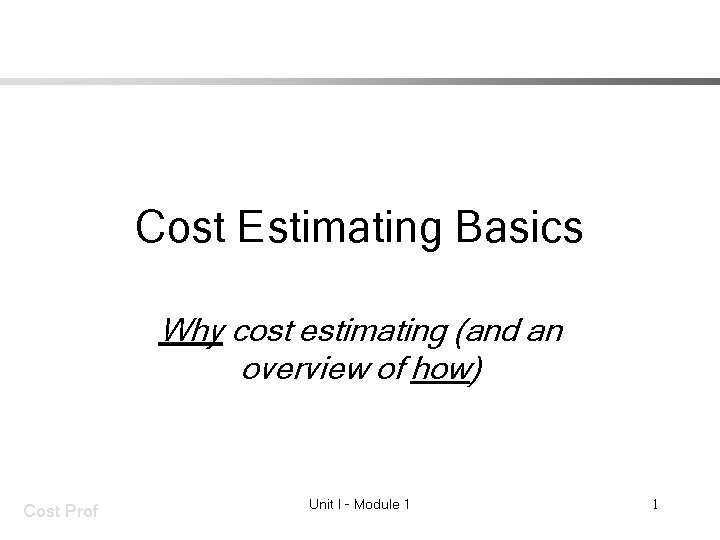 Cost Estimating Basics

Why cost estimating (and an overview of how)

Cost Prof

Unit I - Module 1

1